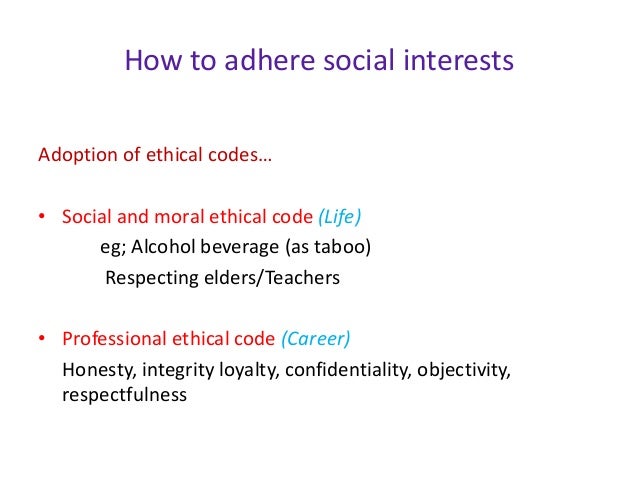 How to adhere social interests

Adoption of ethical codes…

• Social and moral ethical code (Life)
eg; Alcohol beverage (as taboo)
Respecting elders/Teachers

• Professional ethical code (Career)
Honesty, integrity loyalty, confidentiality, objectivity, respectfulness